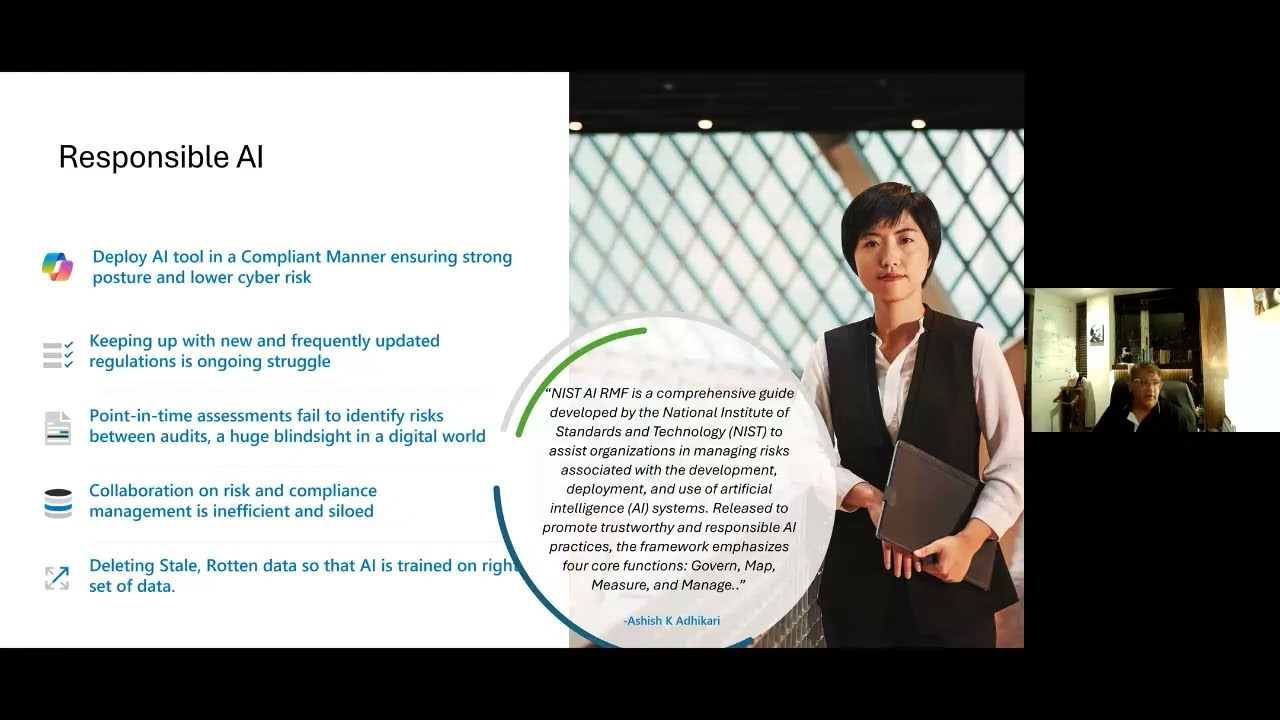 Responsible AI

Deploy AI tool in a Compliant Manner ensuring strong posture and lower cyber risk

Keeping up with new and frequently updated regulations is ongoing struggle

Point-in-time assessments fail to identify risks between audits, a huge blindsight in a digital world

Collaboration on risk and compliance management is inefficient and siloed

Deleting Stale, Rotten data so that AI is trained on right set of data.

"NIST AI RMF is a comprehensive guide developed by the National Institute of Standards and Technology (NIST) to assist organizations in managing risks associated with the development, deployment, and use of artificial intelligence (AI) systems. Released to promote trustworthy and responsible AI practices, the framework emphasizes four core functions: Govern, Map, Measure, and Manage.."

-Ashish K Adhikari